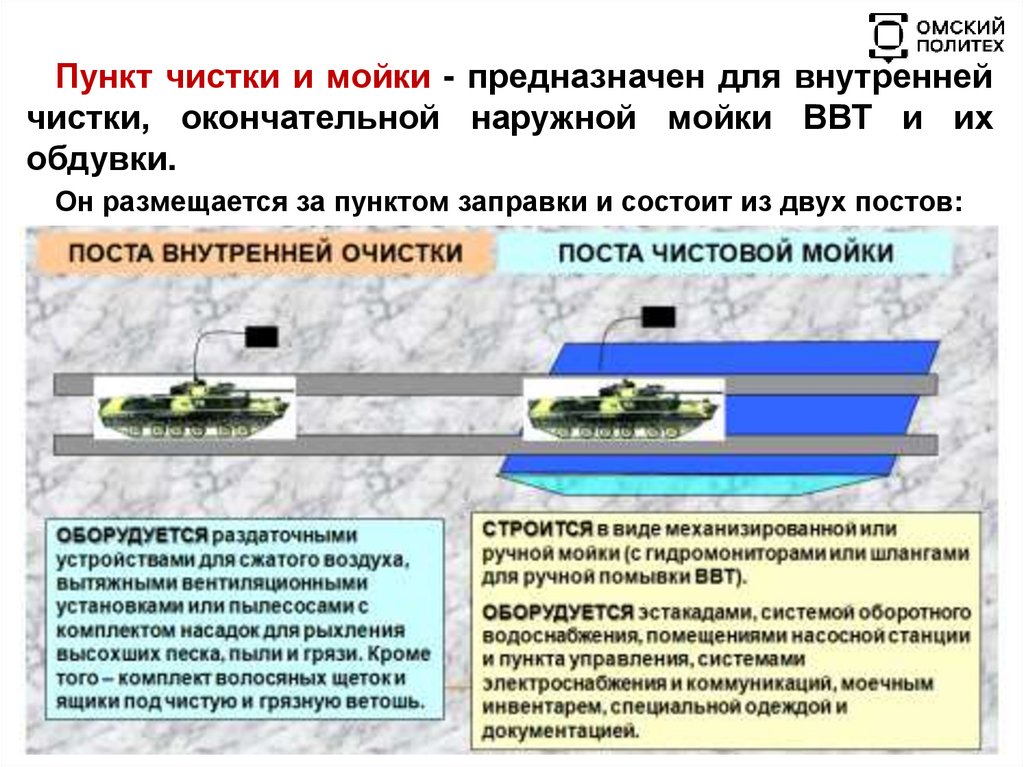 ОМСКИЙ ПОЛИТЕХ

Пункт чистки и мойки - предназначен для внутренней чистки, окончательной наружной мойки ВВТ и их обдувки.

Он размещается за пунктом заправки и состоит из двух постов:

ПОСТА ВНУТРЕННЕЙ ОЧИСТКИ

ПОСТА ЧИСТОВОЙ МОЙКИ

ОБОРУДУЕТСЯ раздаточными устройствами для сжатого воздуха, вытяжными вентиляционными установками или пылесосами с комплектом насадок для рыхления высохших песка, пыли и грязи. Кроме того – комплект волосяных щеток и ящики под чистую и грязную ветошь.

СТРОИТСЯ в виде механизированной или ручной мойки (с гидромониторами или шлангами для ручной помывки ВВТ).

ОБОРУДУЕТСЯ эстакадами, системой оборотного водоснабжения, помещениями насосной станции и пункта управления, системами электроснабжения и коммуникаций, моечным инвентарем, специальной одеждой и документацией.